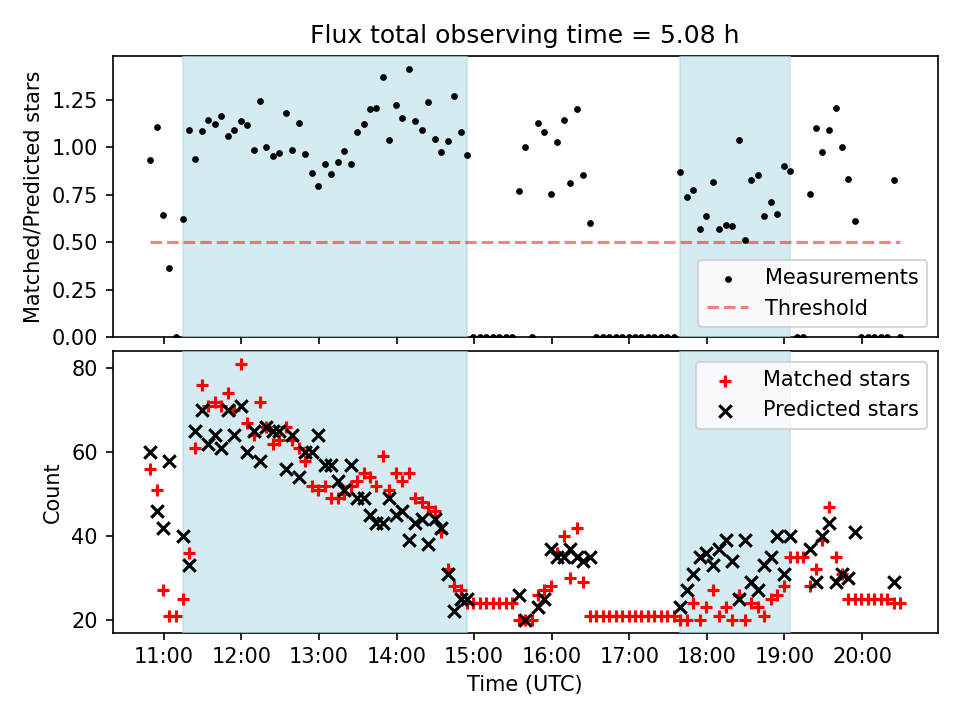 Flux total observing time = 5.08 h

Matched/Predicted stars

1.25
1.00
0.75
0.50
0.25
0.00

Measurements
Threshold

Count

80
60
40
20

Matched stars
Predicted stars

11:00 12:00 13:00 14:00 15:00 16:00 17:00 18:00 19:00 20:00

Time (UTC)